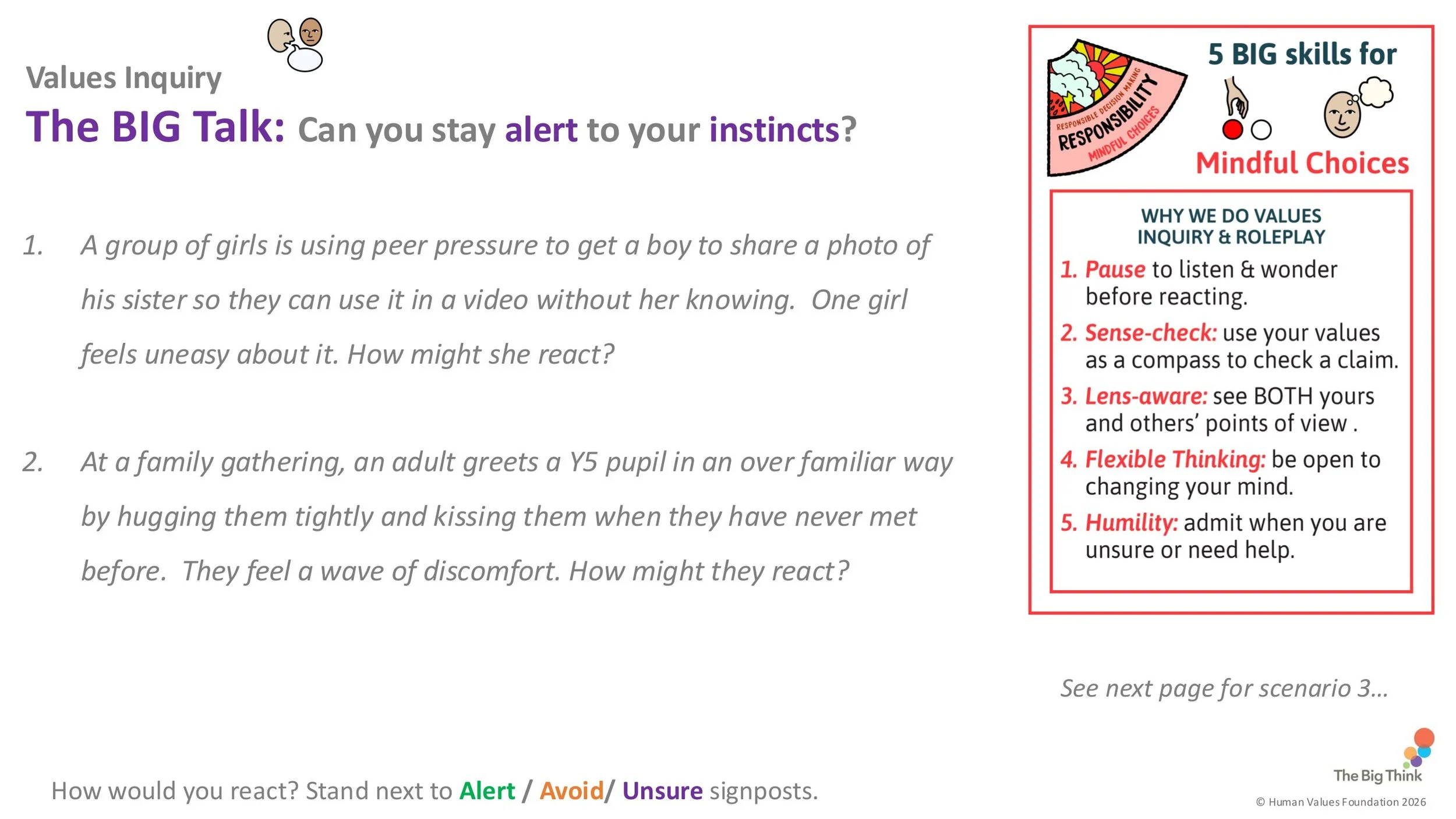 Values Inquiry

The BIG Talk: Can you stay alert to your instincts?

1. A group of girls is using peer pressure to get a boy to share a photo of his sister so they can use it in a video without her knowing. One girl feels uneasy about it. How might she react?

2. At a family gathering, an adult greets a Y5 pupil in an over familiar way by hugging them tightly and kissing them when they have never met before. They feel a wave of discomfort. How might they react?

How would you react? Stand next to Alert / Avoid/ Unsure signposts.

RESPONSIBLE DECISION MAKING
RESPONSIBILITY
MINDFUL CHOICES

5 BIG skills for
Mindful Choices

WHY WE DO VALUES INQUIRY & ROLEPLAY

1. Pause to listen & wonder before reacting.
2. Sense-check: use your values as a compass to check a claim.
3. Lens-aware: see BOTH yours and others' points of view .
4. Flexible Thinking: be open to changing your mind.
5. Humility: admit when you are unsure or need help.

See next page for scenario 3…

The Big Think
© Human Values Foundation 2026